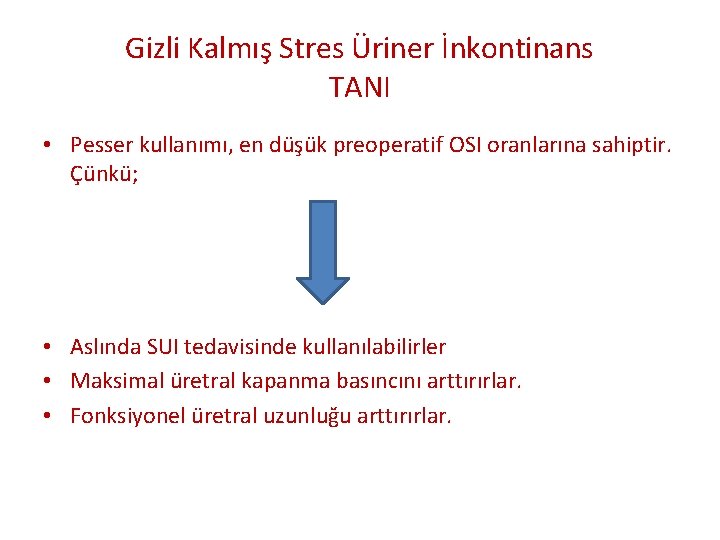 Gizli Kalmış Stres Üriner İnkontinans
TANI

• Pesser kullanımı, en düşük preoperatif OSI oranlarına sahiptir. Çünkü;

• Aslında SUI tedavisinde kullanılabilirler
• Maksimal üretral kapanma basıncını arttırırlar.
• Fonksiyonel üretral uzunluğu arttırırlar.